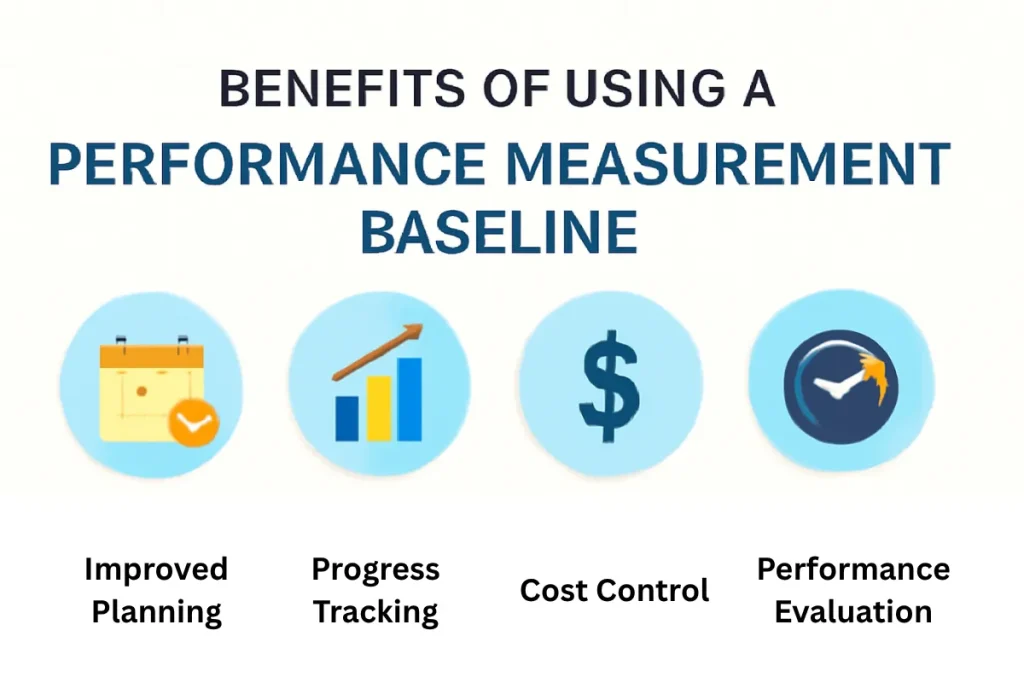 BENEFITS OF USING A
PERFORMANCE MEASUREMENT BASELINE

$

Improved Planning

Progress Tracking

Cost Control

Performance Evaluation